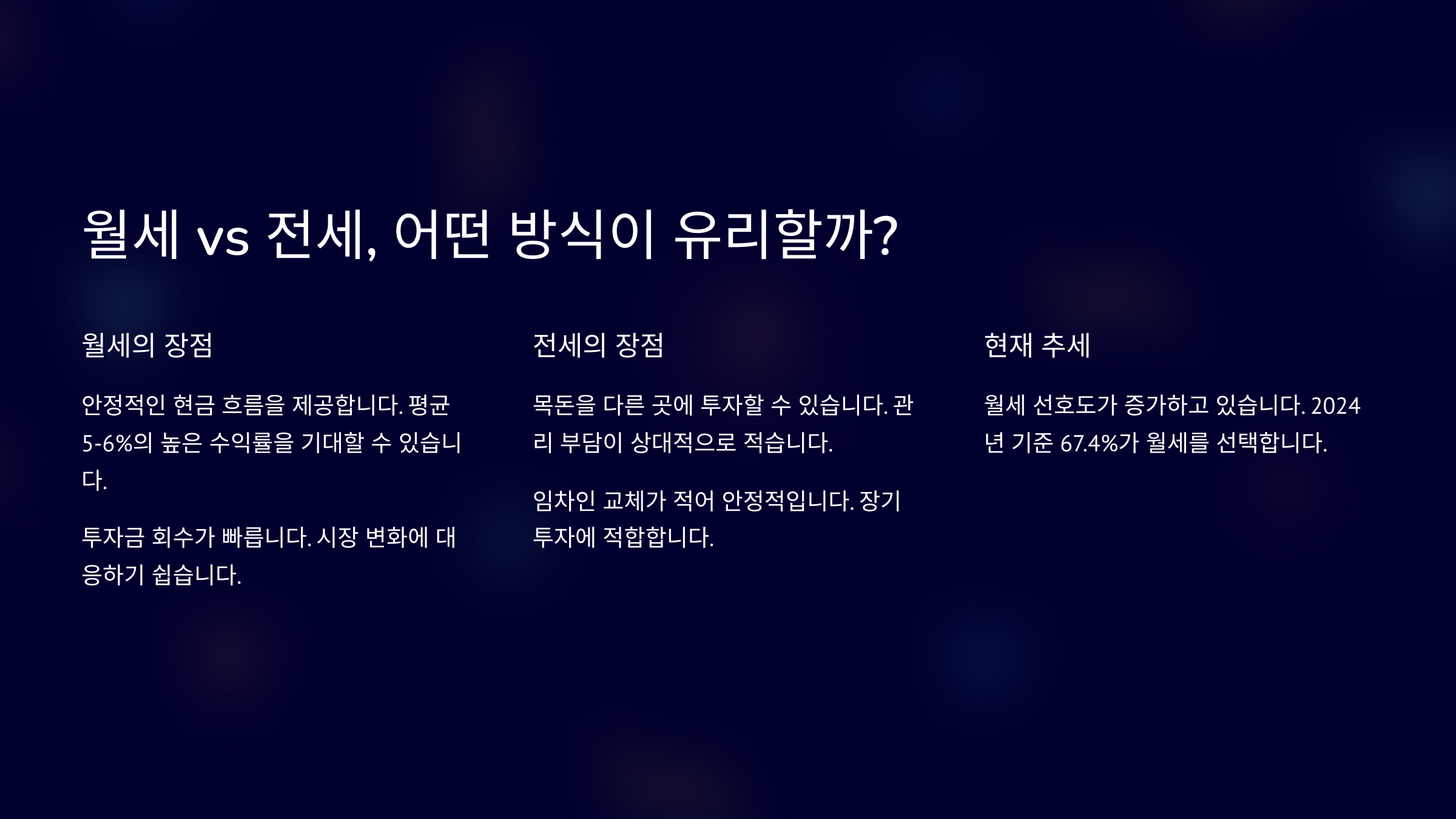 월세 vs 전세, 어떤 방식이 유리할까?

월세의 장점

안정적인 현금 흐름을 제공합니다. 평균 5-6%의 높은 수익률을 기대할 수 있습니다.

투자금 회수가 빠릅니다. 시장 변화에 대응하기 쉽습니다.

전세의 장점

목돈을 다른 곳에 투자할 수 있습니다. 관리 부담이 상대적으로 적습니다.

임차인 교체가 적어 안정적입니다. 장기 투자에 적합합니다.

현재 추세

월세 선호도가 증가하고 있습니다. 2024년 기준 67.4%가 월세를 선택합니다.